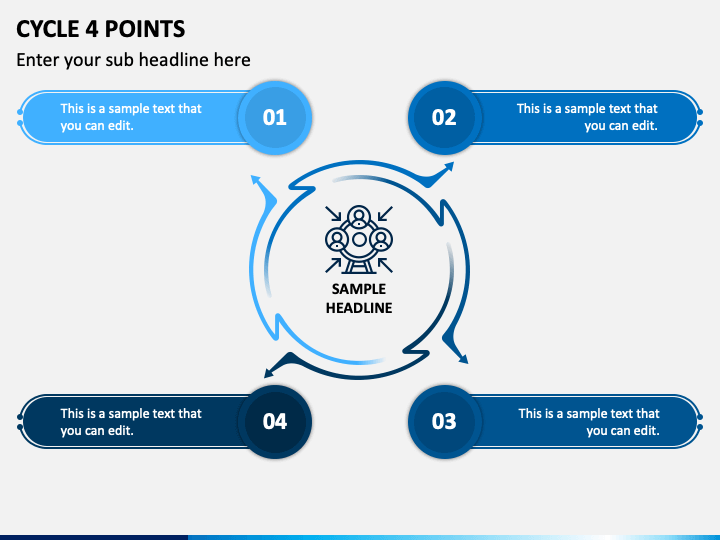 CYCLE 4 POINTS

Enter your sub headline here

This is a sample text that you can edit.

01

02

This is a sample text that you can edit.

SAMPLE HEADLINE

This is a sample text that you can edit.

04

03

This is a sample text that you can edit.